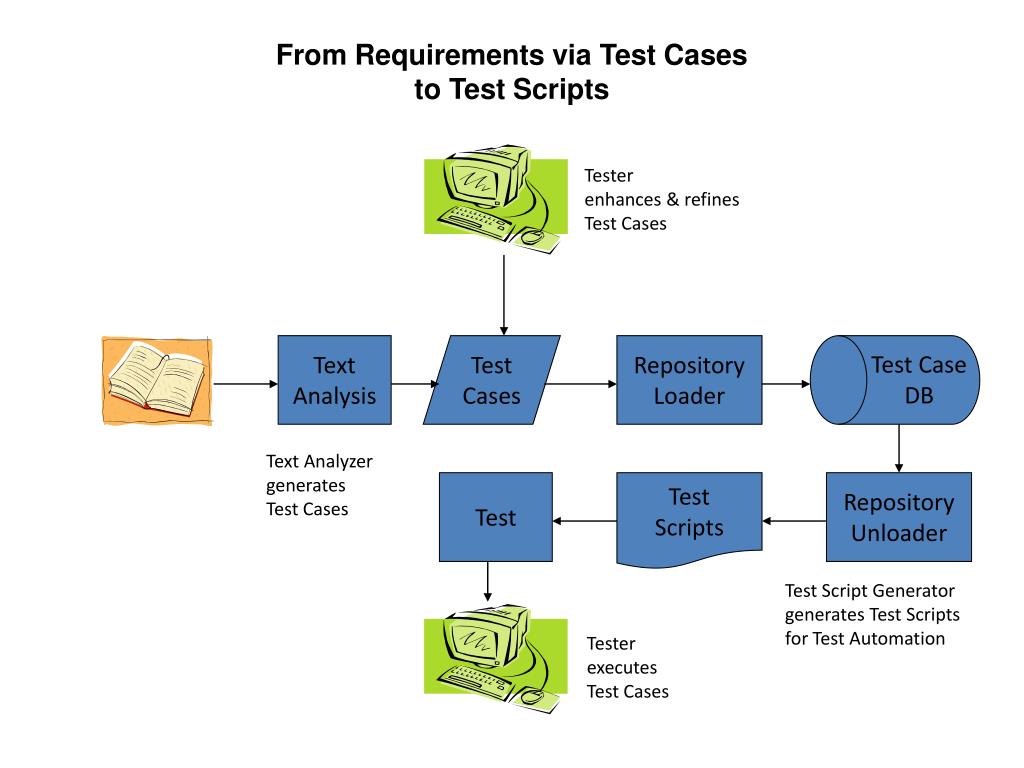 From Requirements via Test Cases to Test Scripts

Tester enhances & refines Test Cases

Text Analysis

Test Cases

Repository Loader

Test Case DB

Text Analyzer generates Test Cases

Test

Test Scripts

Repository Unloader

Test Script Generator generates Test Scripts for Test Automation

Tester executes Test Cases